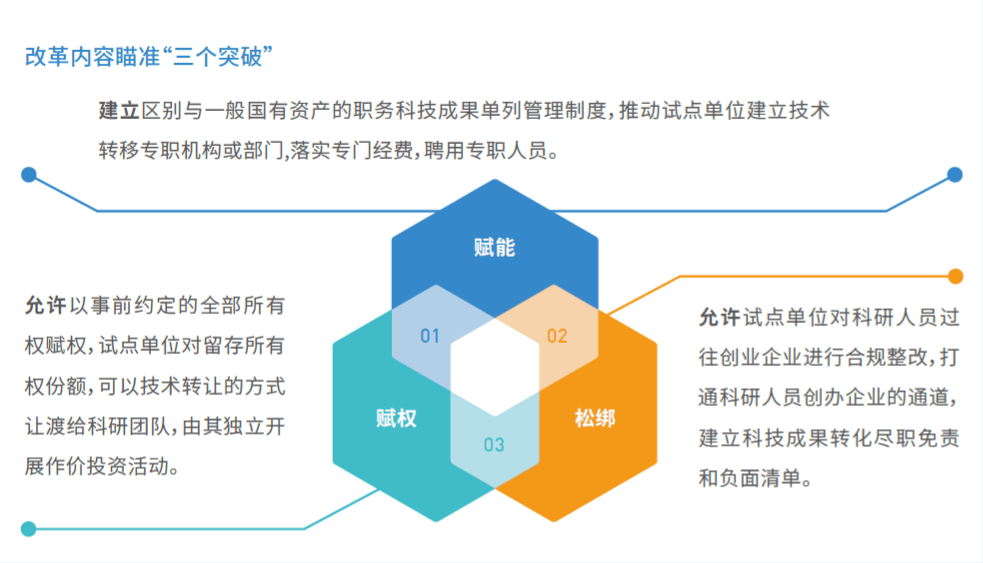 改革内容瞄准“三个突破”

建立区别与一般国有资产的职务科技成果单列管理制度，推动试点单位建立技术转移专职机构或部门，落实专门经费，聘用专职人员。

赋能

01

02

03

赋权

松绑

允许以事前约定的全部所有权赋权，试点单位对留存所有权份额，可以技术转让的方式让渡给科研团队，由其独立开展作价投资活动。

允许试点单位对科研人员过往创业企业进行合规整改，打通科研人员创办企业的通道，建立科技成果转化尽职免责和负面清单。